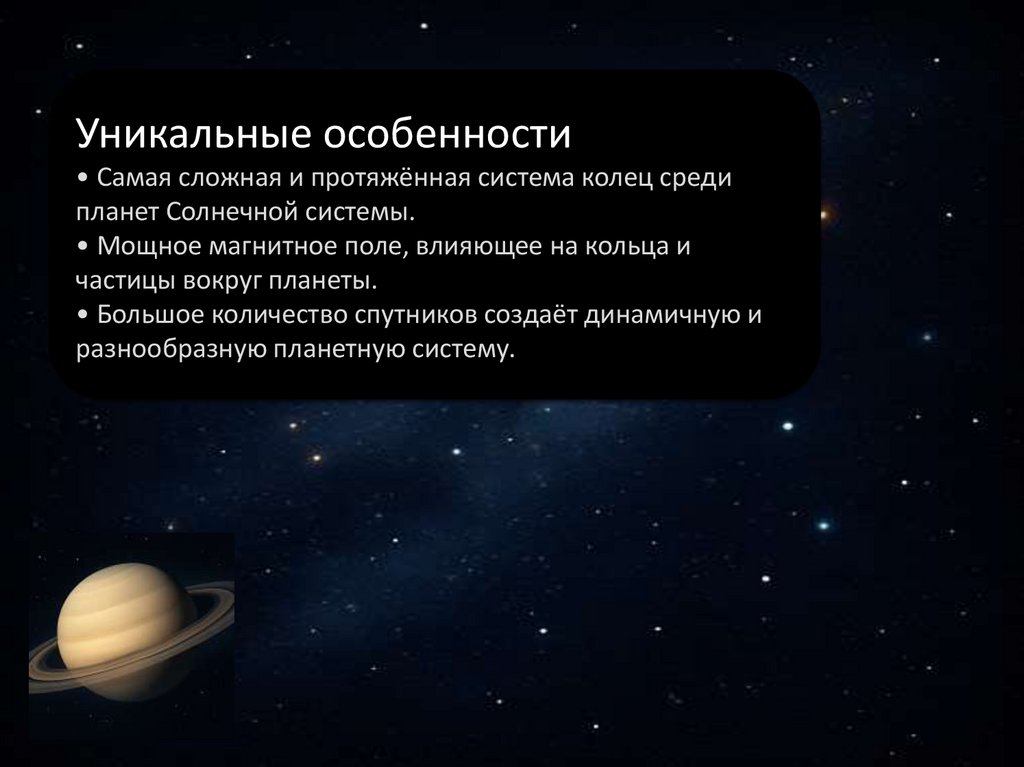 Уникальные особенности
• Самая сложная и протяжённая система колец среди планет Солнечной системы.
• Мощное магнитное поле, влияющее на кольца и частицы вокруг планеты.
• Большое количество спутников создаёт динамичную и разнообразную планетную систему.